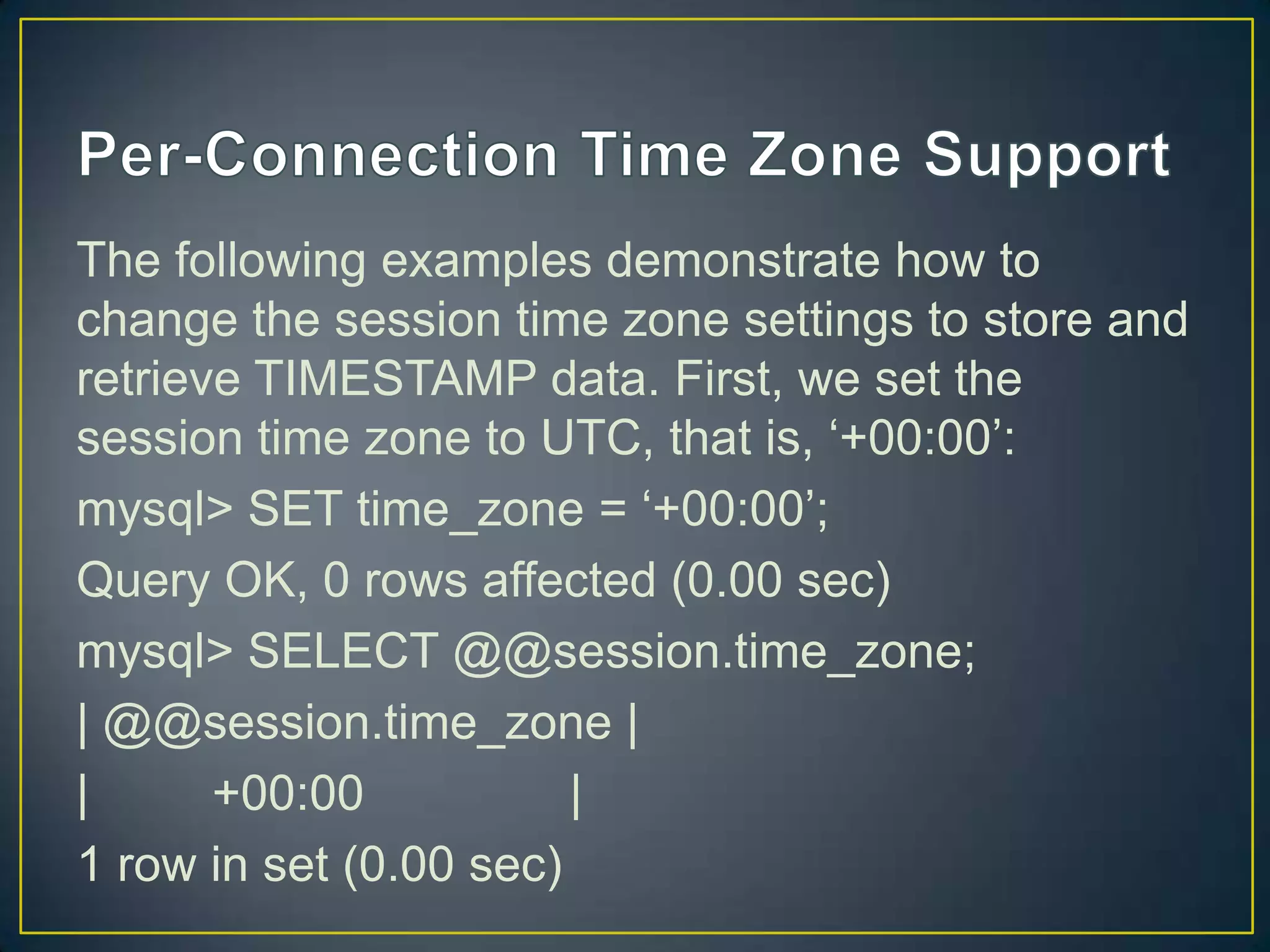 Per-Connection Time Zone Support

The following examples demonstrate how to change the session time zone settings to store and retrieve TIMESTAMP data. First, we set the session time zone to UTC, that is, ‘+00:00’:

mysql> SET time_zone = ‘+00:00’;

Query OK, 0 rows affected (0.00 sec)

mysql> SELECT @@session.time_zone;

| @@session.time_zone |

| +00:00 |

1 row in set (0.00 sec)